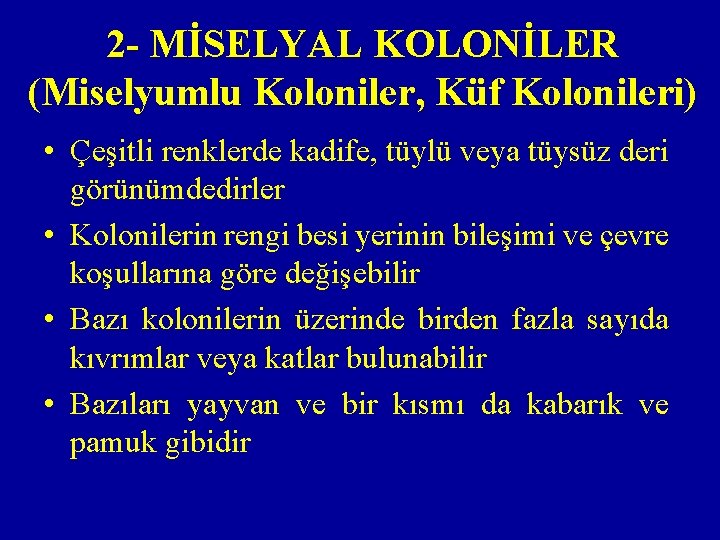 2- MİSELYAL KOLONİLER (Miselyumlu Koloniler, Küf Kolonileri)

• Çeşitli renklerde kadife, tüylü veya tüysüz deri görünümdedirler

• Kolonilerin rengi besi yerinin bileşimi ve çevre koşullarına göre değişebilir

• Bazı kolonilerin üzerinde birden fazla sayıda kıvrımlar veya katlar bulunabilir

• Bazıları yayvan ve bir kısmı da kabarık ve pamuk gibidir